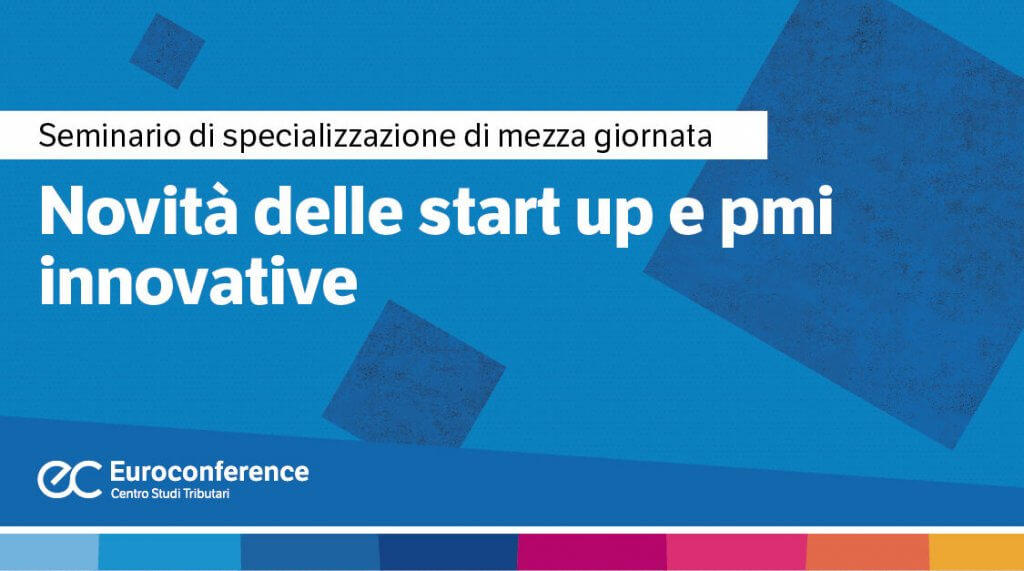 Seminario di specializzazione di mezza giornata

Novità delle start up e pmi innovative

ec Euroconference
Centro Studi Tributari